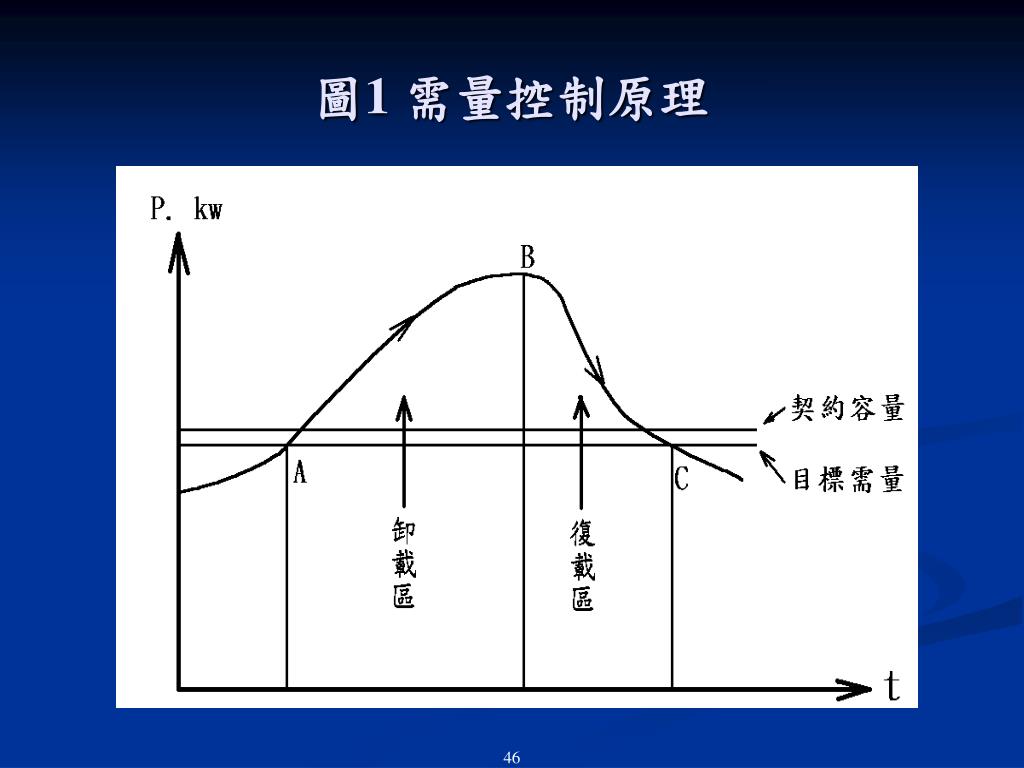 圖1 需量控制原理

P. kw

B

契約容量

目標需量

A

C

卸載區

復載區

t

46